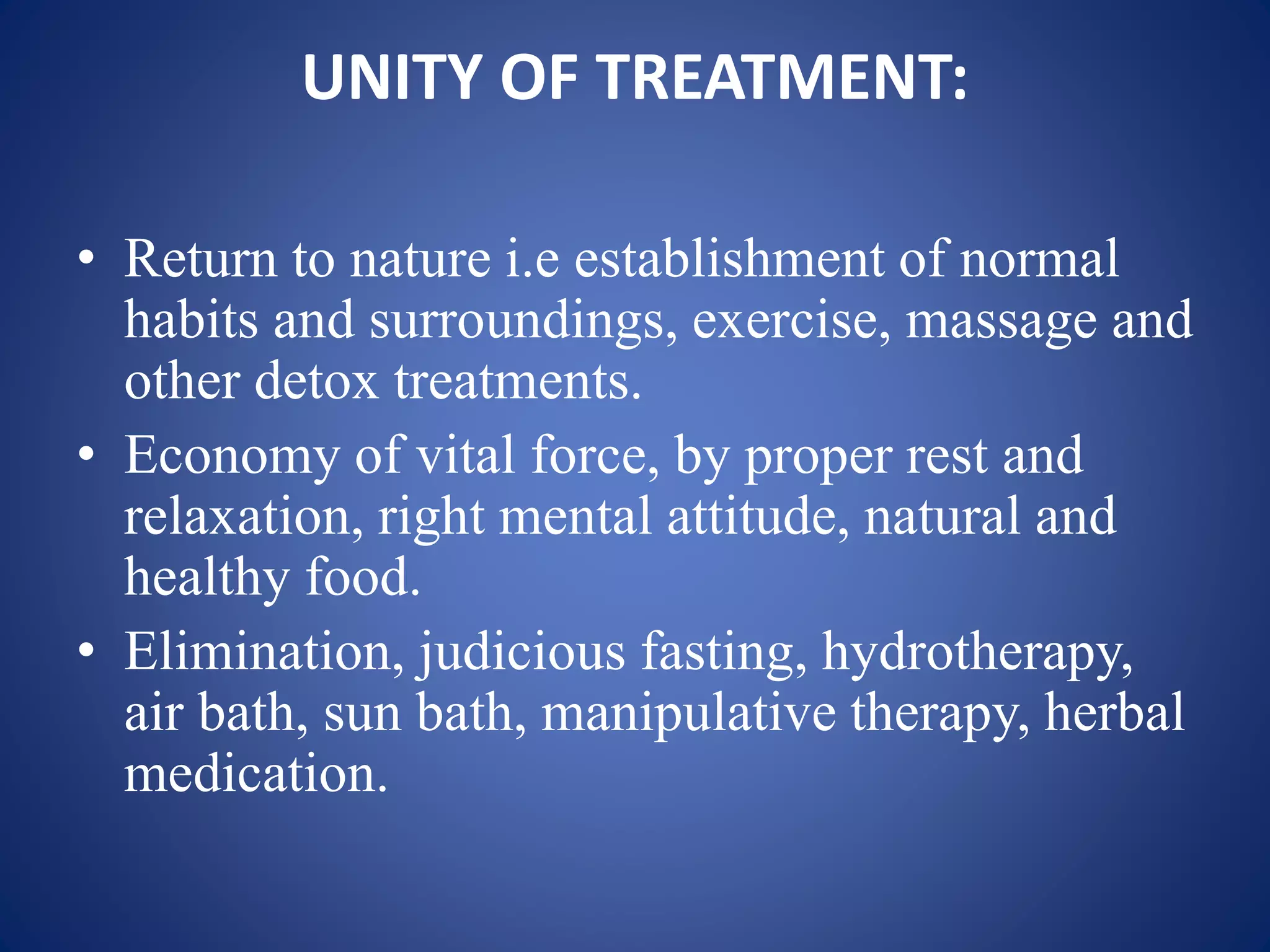 UNITY OF TREATMENT:

• Return to nature i.e establishment of normal habits and surroundings, exercise, massage and other detox treatments.
• Economy of vital force, by proper rest and relaxation, right mental attitude, natural and healthy food.
• Elimination, judicious fasting, hydrotherapy, air bath, sun bath, manipulative therapy, herbal medication.